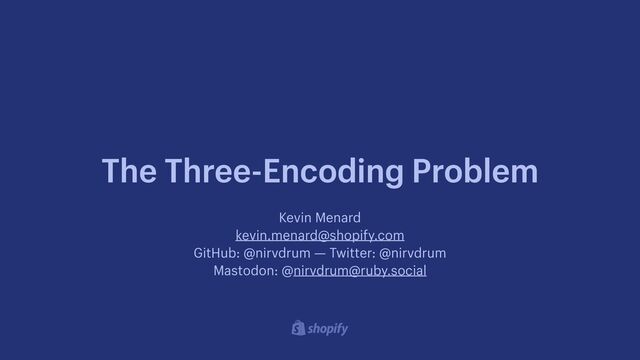 The Three-Encoding Problem

Kevin Menard
kevin.menard@shopify.com
GitHub: @nirvdrum — Twitter: @nirvdrum
Mastodon: @nirvdrum@ruby.social

shopify